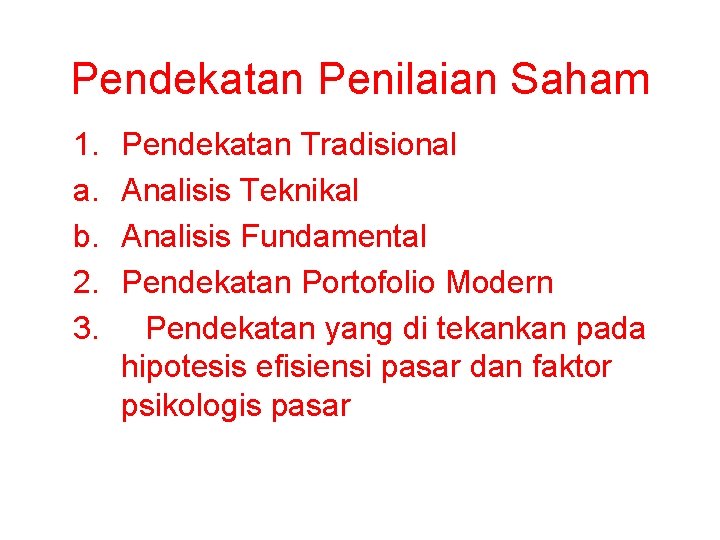 Pendekatan Penilaian Saham

1. Pendekatan Tradisional
a. Analisis Teknikal
b. Analisis Fundamental
2. Pendekatan Portofolio Modern
3. Pendekatan yang di tekankan pada hipotesis efisiensi pasar dan faktor psikologis pasar